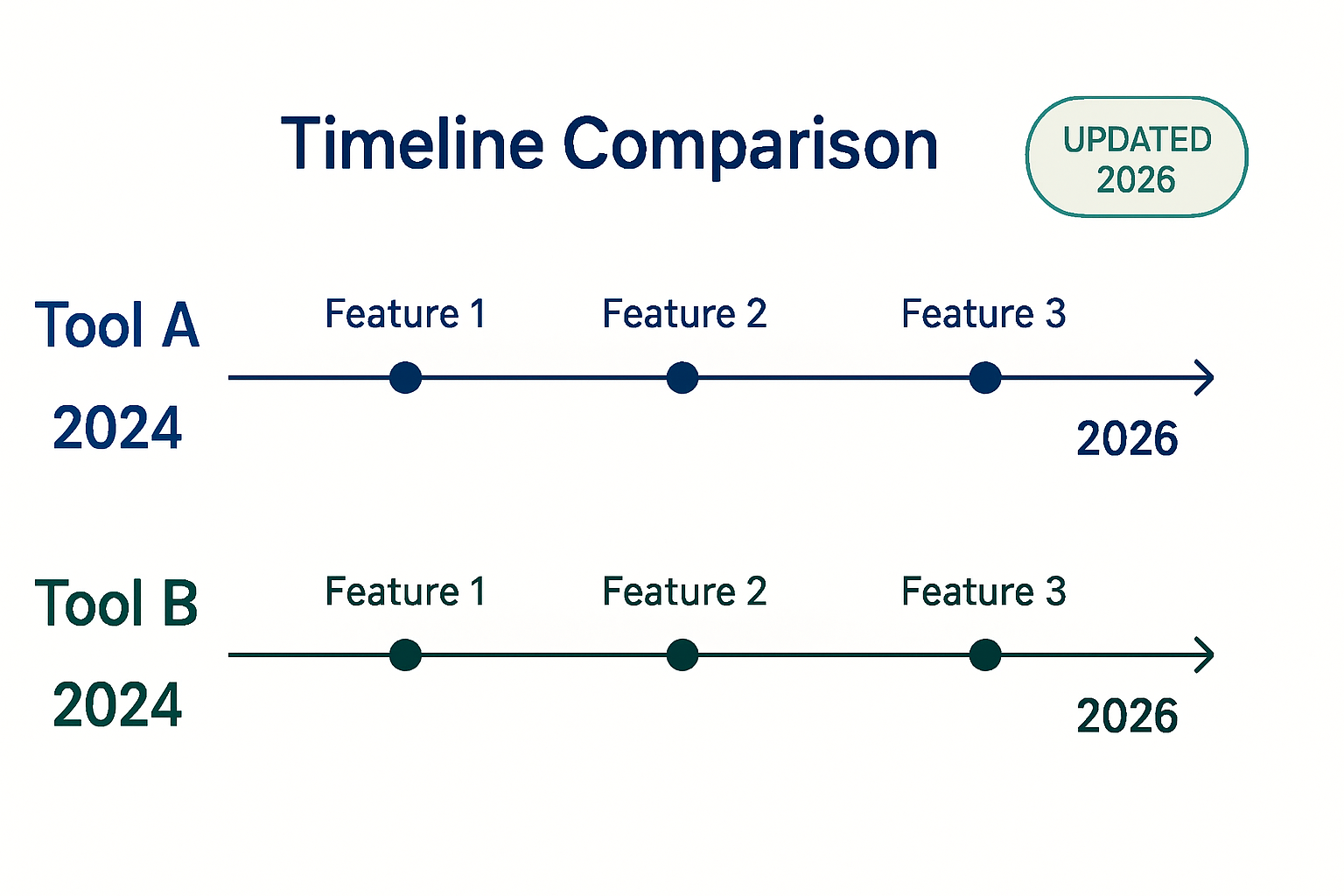 Timeline Comparison

UPDATED 2026

Tool A
2024

Feature 1
Feature 2
Feature 3

2026

Tool B
2024

Feature 1
Feature 2
Feature 3

2026